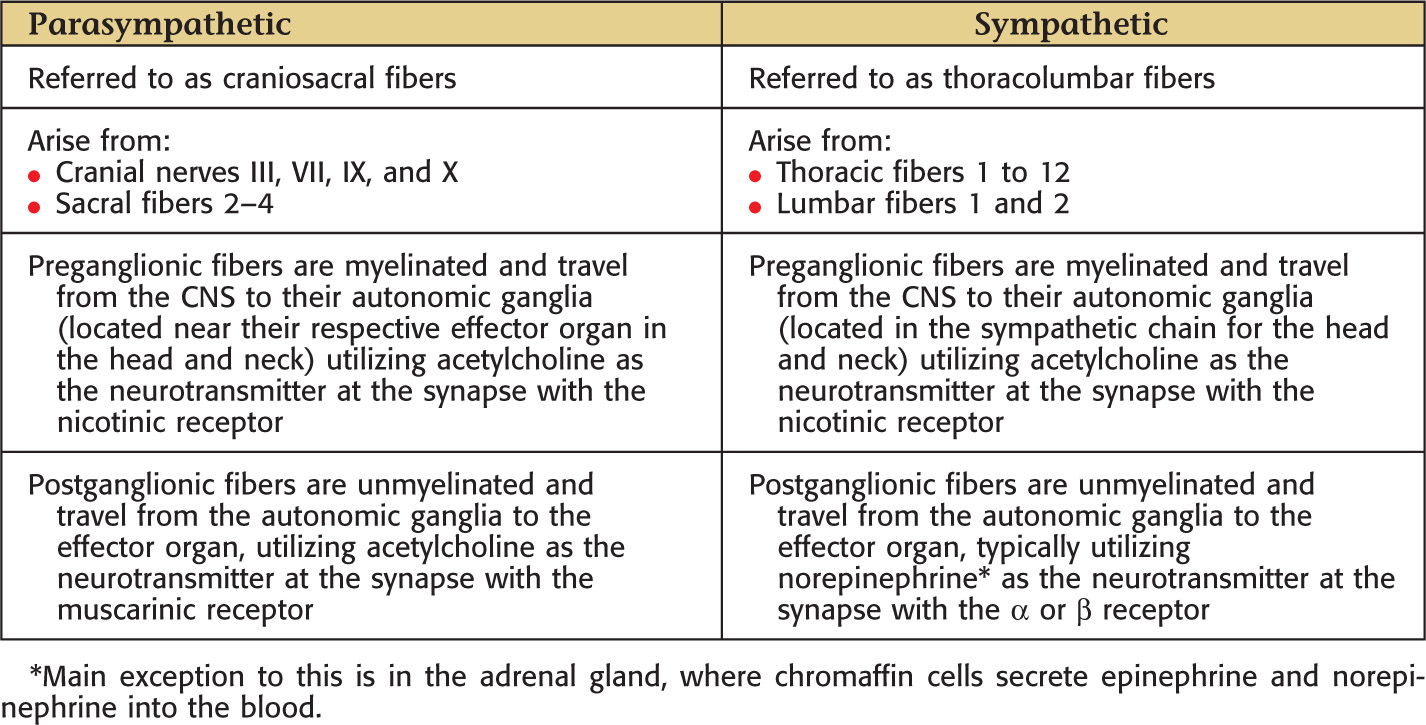 | Parasympathetic | Sympathetic |
|---|---|
| Referred to as craniosacral fibers | Referred to as thoracolumbar fibers |
| Arise from: • Cranial nerves III, VII, IX, and X • Sacral fibers 2–4 | Arise from: • Thoracic fibers 1 to 12 • Lumbar fibers 1 and 2 |
| Preganglionic fibers are myelinated and travel from the CNS to their autonomic ganglia (located near their respective effector organ in the head and neck) utilizing acetylcholine as the neurotransmitter at the synapse with the nicotinic receptor | Preganglionic fibers are myelinated and travel from the CNS to their autonomic ganglia (located in the sympathetic chain for the head and neck) utilizing acetylcholine as the neurotransmitter at the synapse with the nicotinic receptor |
| Postganglionic fibers are unmyelinated and travel from the autonomic ganglia to the effector organ, utilizing acetylcholine as the neurotransmitter at the synapse with the muscarinic receptor | Postganglionic fibers are unmyelinated and travel from the autonomic ganglia to the effector organ, typically utilizing norepinephrine* as the neurotransmitter at the synapse with the $\alpha$ or $\beta$ receptor |

*Main exception to this is in the adrenal gland, where chromaffin cells secrete epinephrine and norepinephrine into the blood.